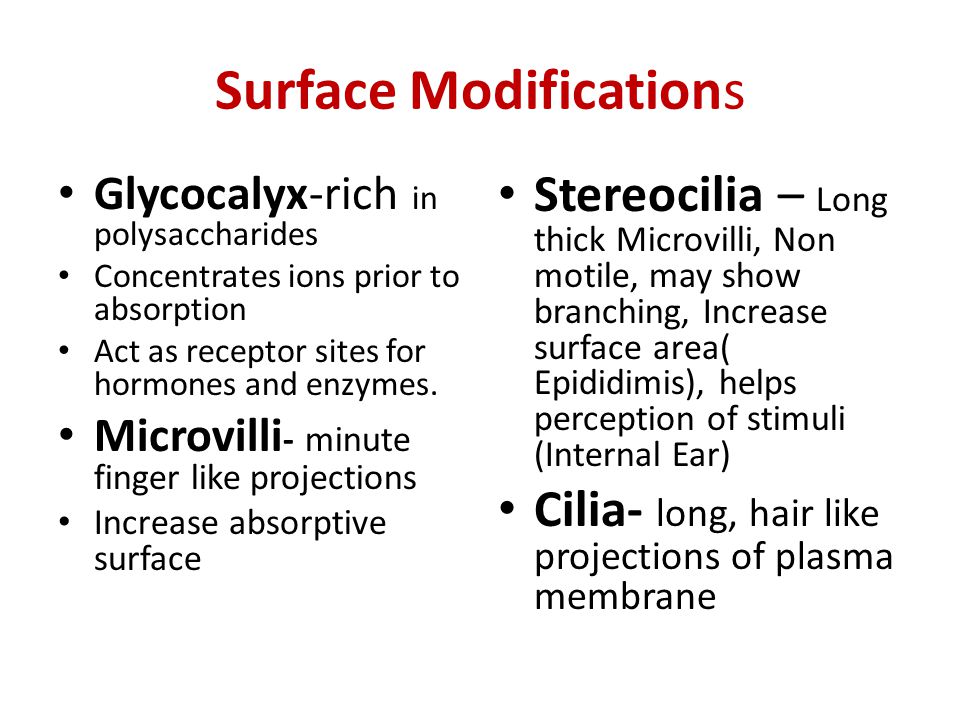 Surface Modifications

• Glycocalyx-rich in polysaccharides
• Concentrates ions prior to absorption
• Act as receptor sites for hormones and enzymes.
• Microvilli- minute finger like projections
• Increase absorptive surface

• Stereocilia – Long thick Microvilli, Non motile, may show branching, Increase surface area( Epididimis), helps perception of stimuli (Internal Ear)
• Cilia- long, hair like projections of plasma membrane